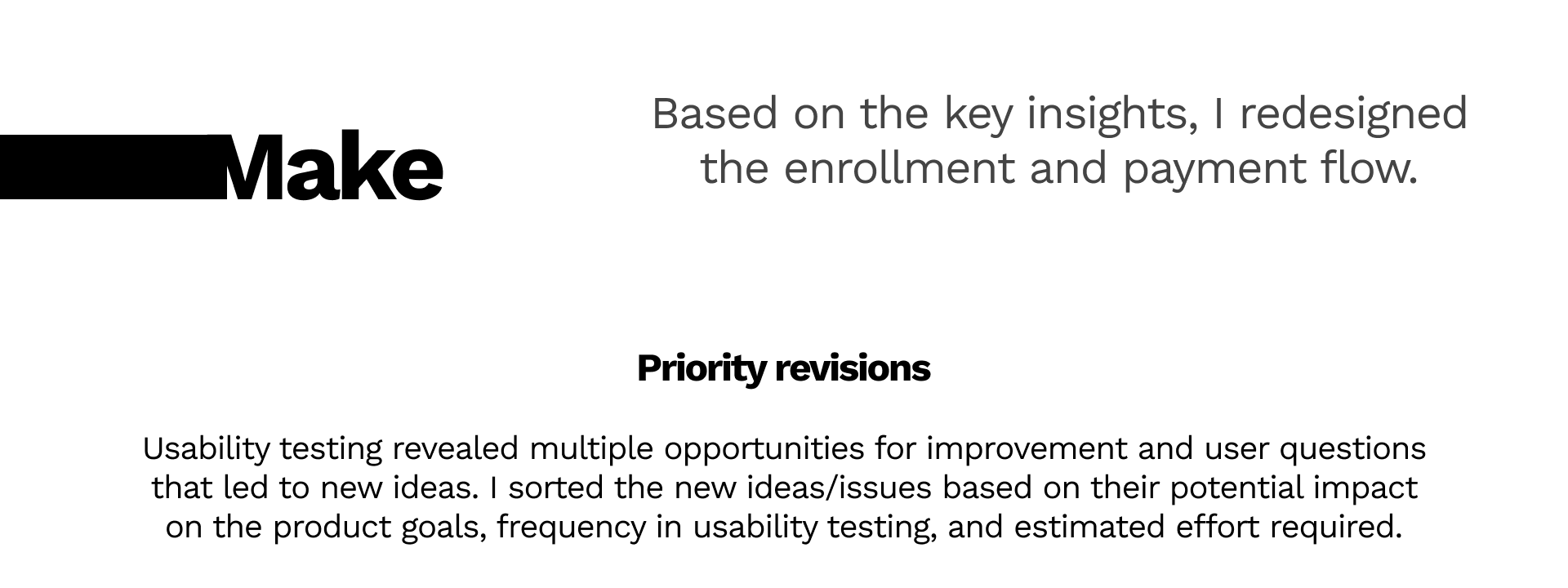 Make

Based on the key insights, I redesigned the enrollment and payment flow.

Priority revisions

Usability testing revealed multiple opportunities for improvement and user questions that led to new ideas. I sorted the new ideas/issues based on their potential impact on the product goals, frequency in usability testing, and estimated effort required.